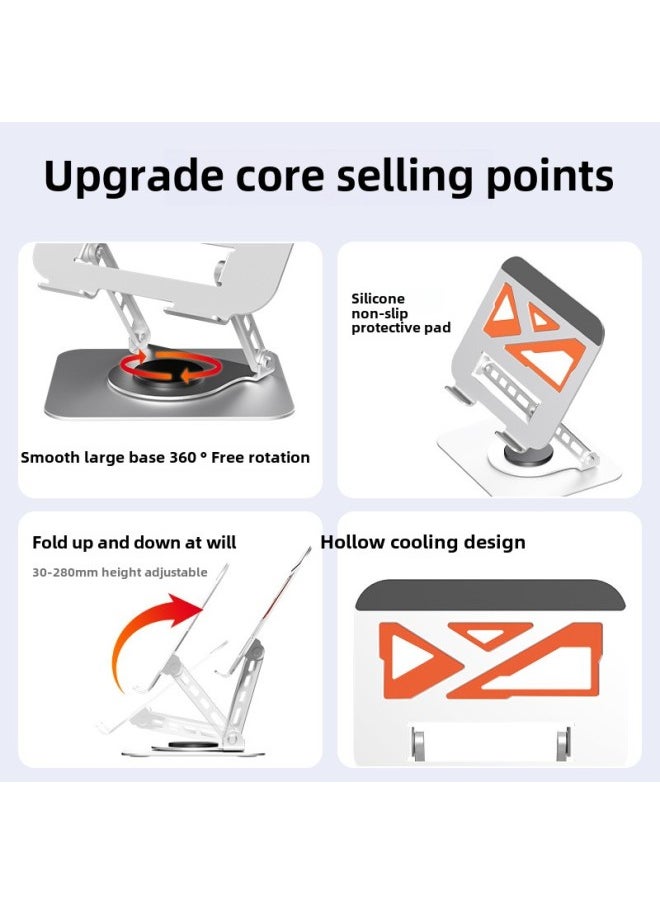 Upgrade core selling points

Smooth large base 360 ° Free rotation

Silicone non-slip protective pad

Fold up and down at will

30-280mm height adjustable

Hollow cooling design